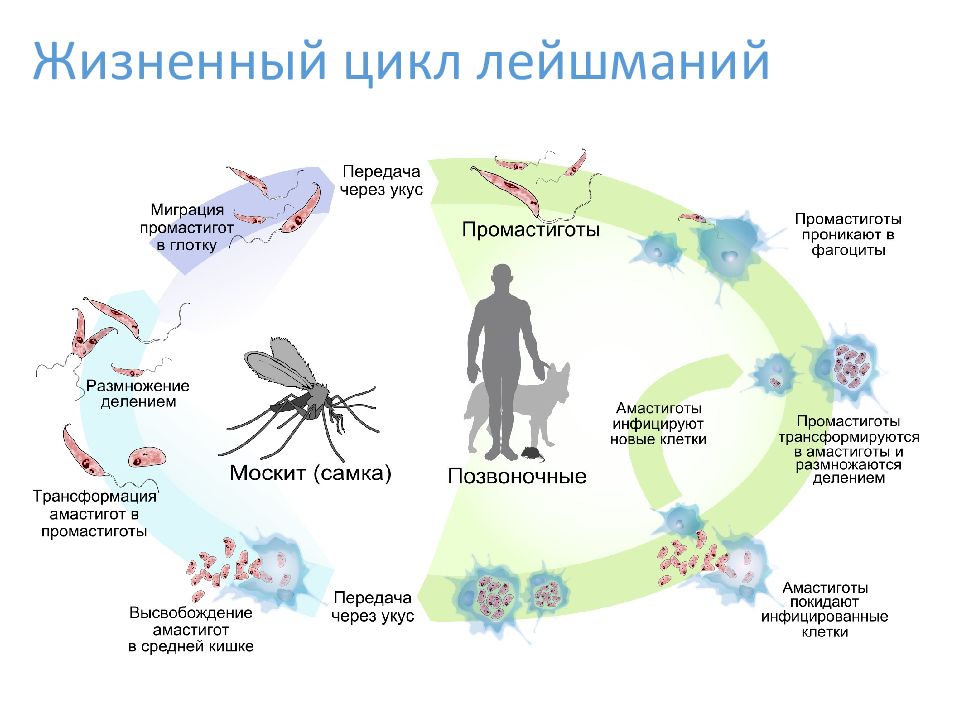 Жизненный цикл лейшманий

Миграция промастигот в глотку

Передача через укус

Промастиготы

Промастиготы проникают в фагоциты

Размножение делением

Москит (самка)

Позвоночные

Амастиготы инфицируют новые клетки

Промастиготы трансформируются в амастиготы и размножаются делением

Трансформация амастигот в промастиготы

Высвобождение амастигот в средней кишке

Передача через укус

Амастиготы покидают инфицированные клетки